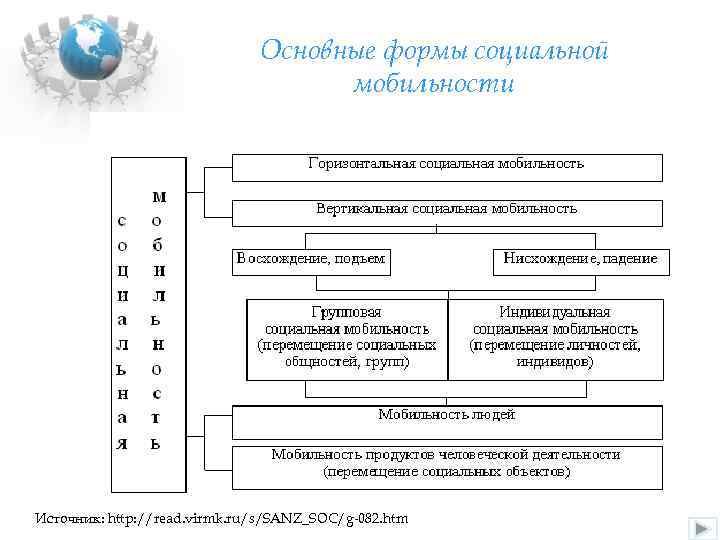 Основные формы социальной мобильности

социальная мобильность

Горизонтальная социальная мобильность

Вертикальная социальная мобильность

Восхождение, подъем

Нисхождение, падение

Групповая социальная мобильность (перемещение социальных общностей, групп)

Индивидуальная социальная мобильность (перемещение личностей, индивидов)

Мобильность людей

Мобильность продуктов человеческой деятельности (перемещение социальных объектов)

Источник: http://read.virmk.ru/s/SANZ_SOC/g-082.htm